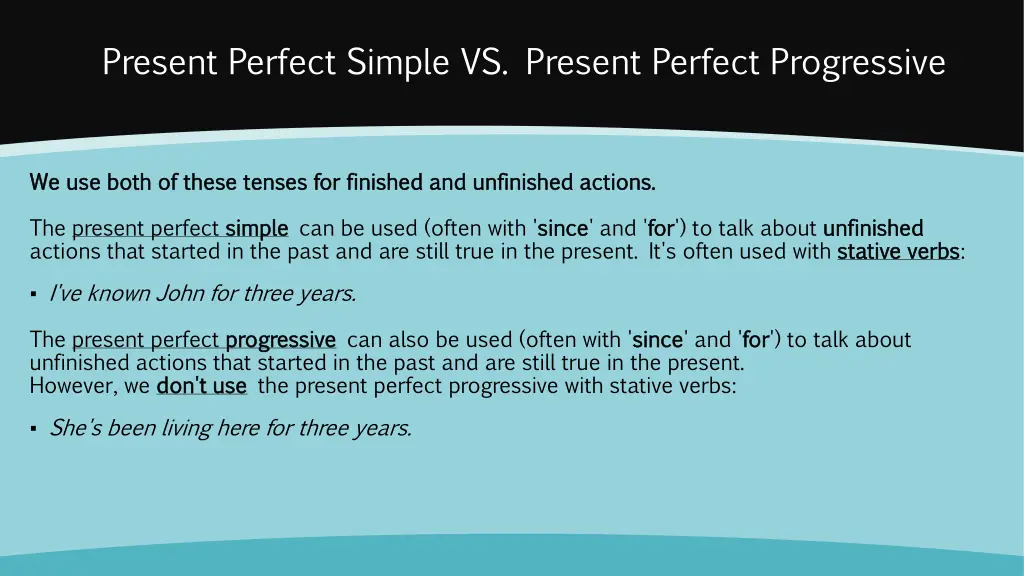 Present Perfect Simple VS. Present Perfect Progressive

We use both of these tenses for finished and unfinished actions.

The present perfect simple can be used (often with 'since' and 'for') to talk about unfinished actions that started in the past and are still true in the present. It's often used with stative verbs:

▪ I've known John for three years.

The present perfect progressive can also be used (often with 'since' and 'for') to talk about unfinished actions that started in the past and are still true in the present.
However, we don't use the present perfect progressive with stative verbs:

▪ She's been living here for three years.